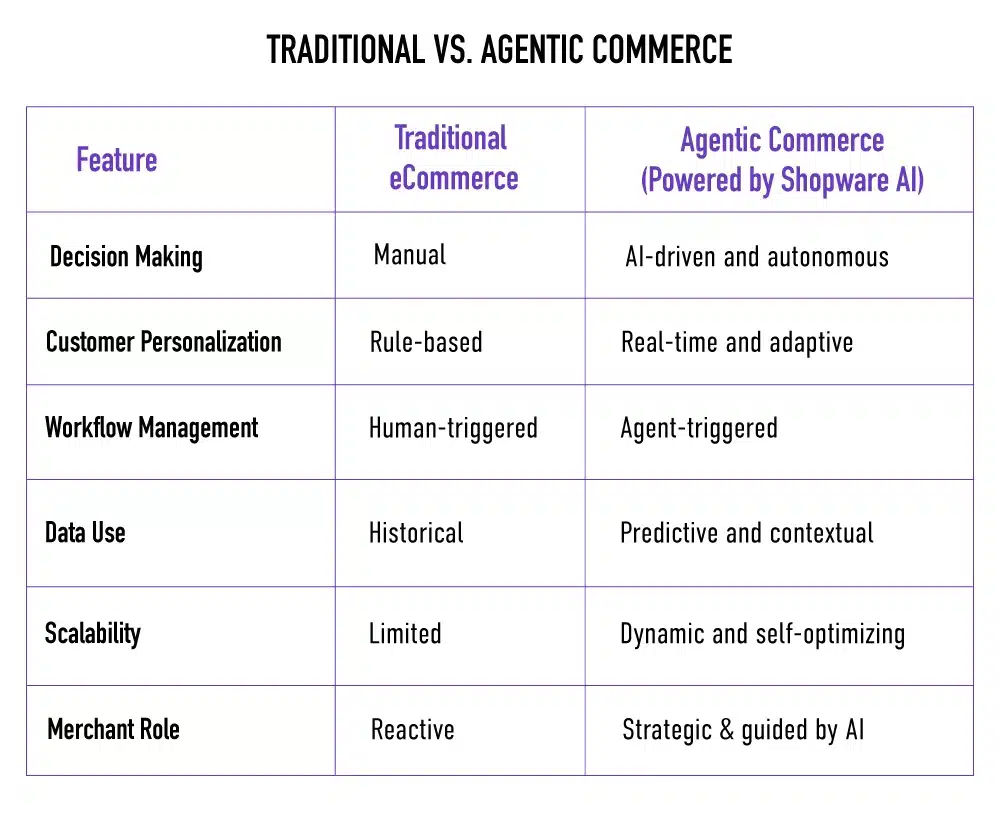 TRADITIONAL VS. AGENTIC COMMERCE

| Feature | Traditional eCommerce | Agentic Commerce (Powered by Shopware AI) |
|---|---|---|
| Decision Making | Manual | AI-driven and autonomous |
| Customer Personalization | Rule-based | Real-time and adaptive |
| Workflow Management | Human-triggered | Agent-triggered |
| Data Use | Historical | Predictive and contextual |
| Scalability | Limited | Dynamic and self-optimizing |
| Merchant Role | Reactive | Strategic & guided by AI |